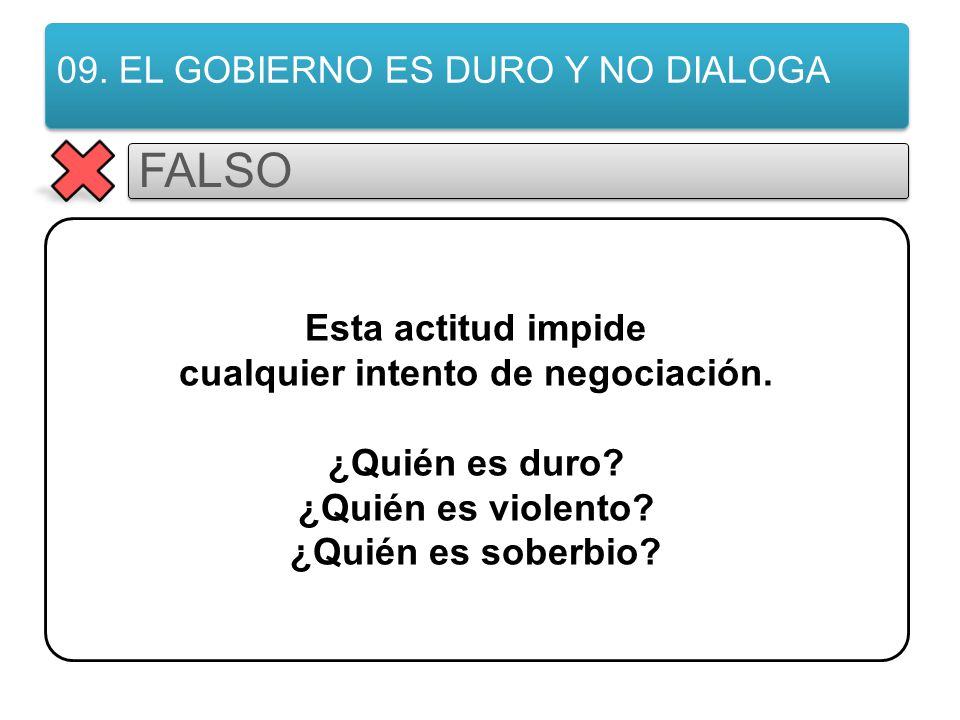 09. EL GOBIERNO ES DURO Y NO DIALOGA

FALSO

Esta actitud impide cualquier intento de negociación.

¿Quién es duro?
¿Quién es violento?
¿Quién es soberbio?